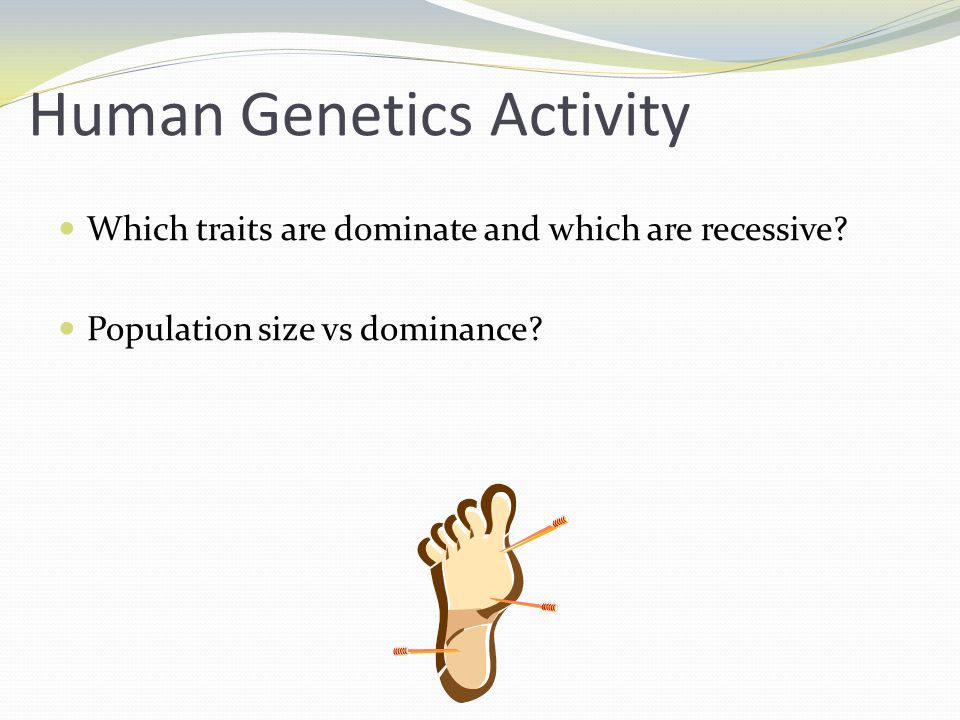 Human Genetics Activity

Which traits are dominate and which are recessive?

Population size vs dominance?